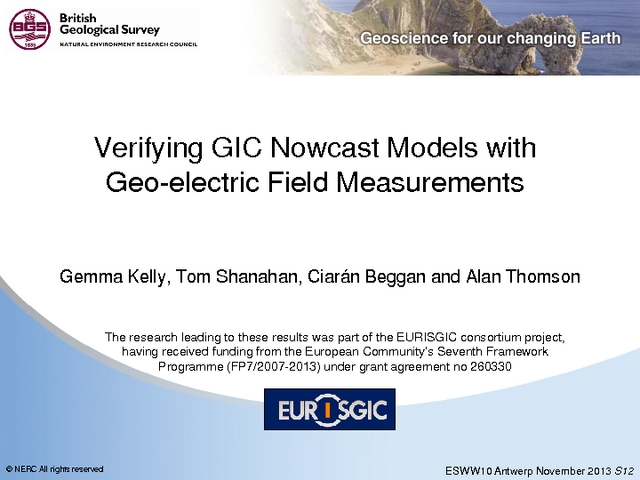 BGS 1835

British Geological Survey
NATURAL ENVIRONMENT RESEARCH COUNCIL

Geoscience for our changing Earth

Verifying GIC Nowcast Models with Geo-electric Field Measurements

Gemma Kelly, Tom Shanahan, Ciarán Beggan and Alan Thomson

The research leading to these results was part of the EURISGIC consortium project, having received funding from the European Community's Seventh Framework Programme (FP7/2007-2013) under grant agreement no 260330

EURISGIC

© NERC All rights reserved

ESWW10 Antwerp November 2013 S12